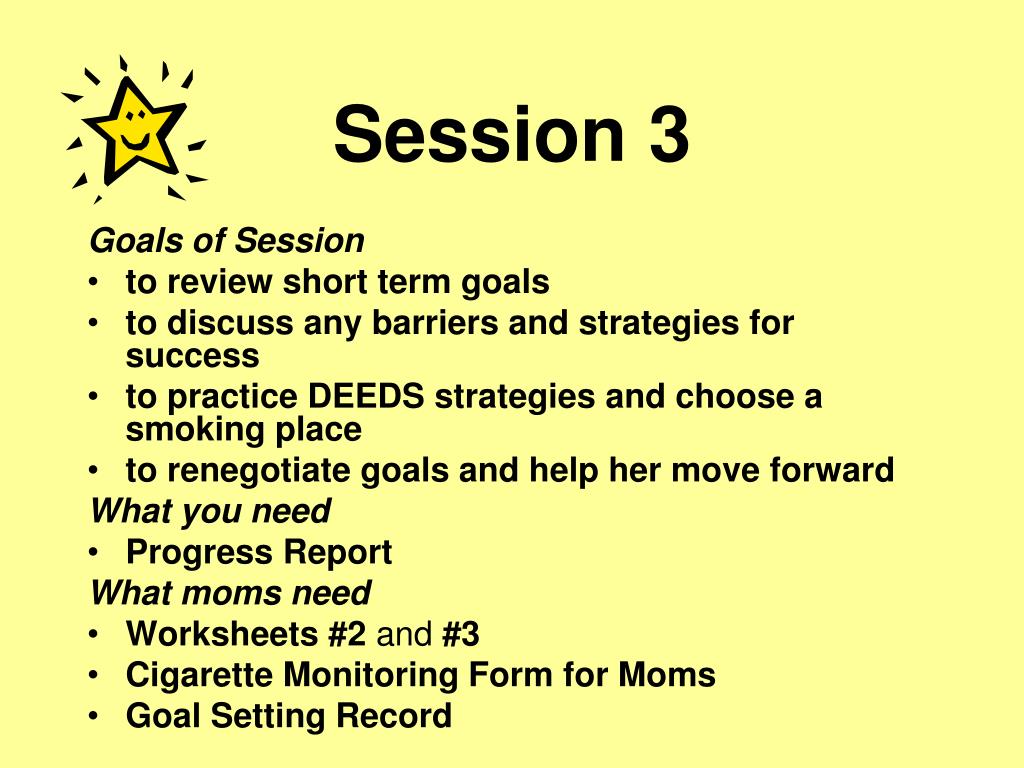 Session 3

Goals of Session
• to review short term goals
• to discuss any barriers and strategies for success
• to practice DEEDS strategies and choose a smoking place
• to renegotiate goals and help her move forward

What you need
• Progress Report

What moms need
• Worksheets #2 and #3
• Cigarette Monitoring Form for Moms
• Goal Setting Record